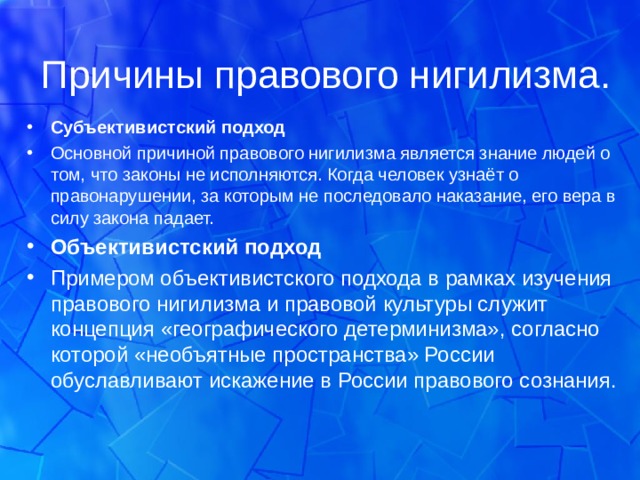 Причины правового нигилизма.

• Субъективистский подход

• Основной причиной правового нигилизма является знание людей о том, что законы не исполняются. Когда человек узнаёт о правонарушении, за которым не последовало наказание, его вера в силу закона падает.

• Объективистский подход

• Примером объективистского подхода в рамках изучения правового нигилизма и правовой культуры служит концепция «географического детерминизма», согласно которой «необъятные пространства» России обуславливают искажение в России правового сознания.